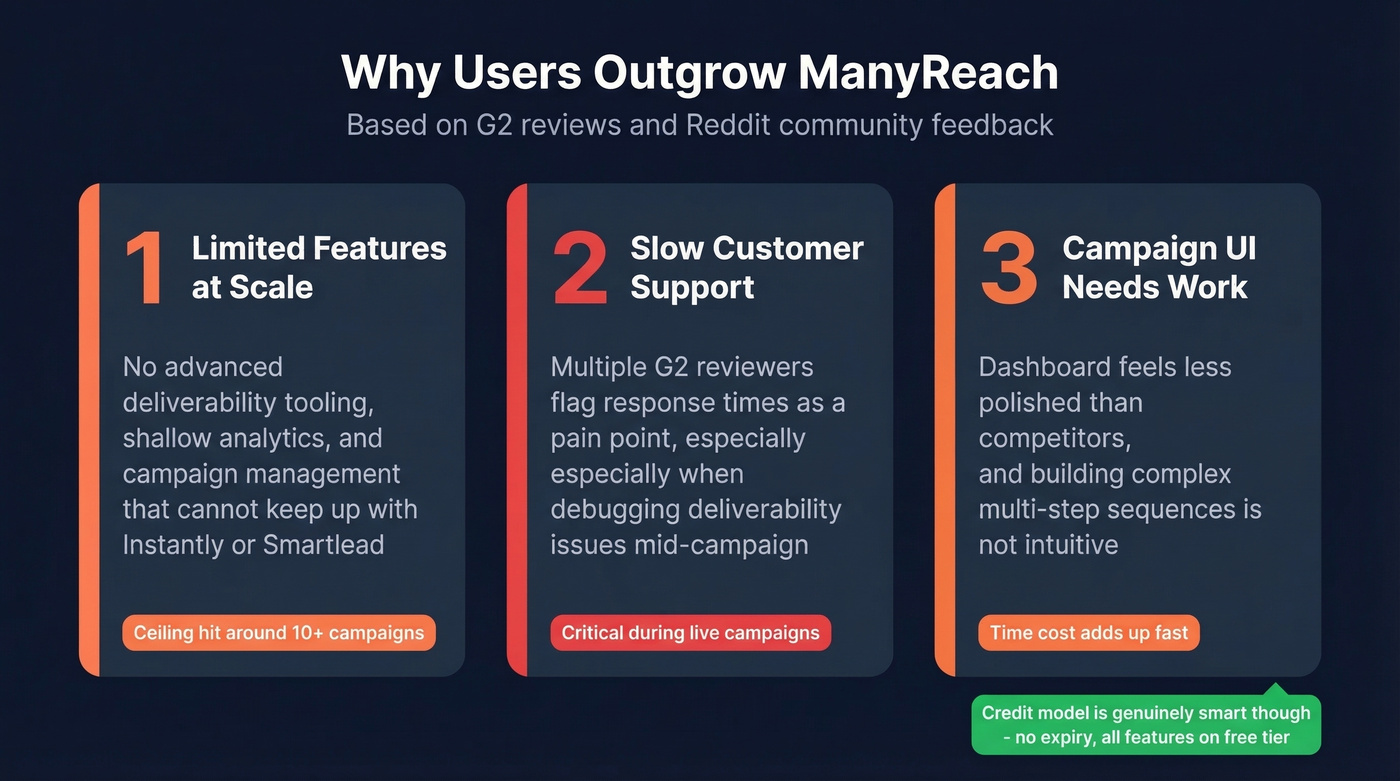 Why Users Outgrow ManyReach
Based on G2 reviews and Reddit community feedback

1 Limited Features at Scale

No advanced deliverability tooling, shallow analytics, and campaign management that cannot keep up with Instantly or Smartlead

Ceiling hit around 10+ campaigns

2 Slow Customer Support

Multiple G2 reviewers flag response times as a pain point, especially especially when debugging deliverability issues mid-campaign

Critical during live campaigns

3 Campaign UI Needs Work

Dashboard feels less polished than competitors,
and building complex multi-step sequences is not intuitive

Time cost adds up fast

Credit model is genuinely smart though - no expiry, all features on free tier